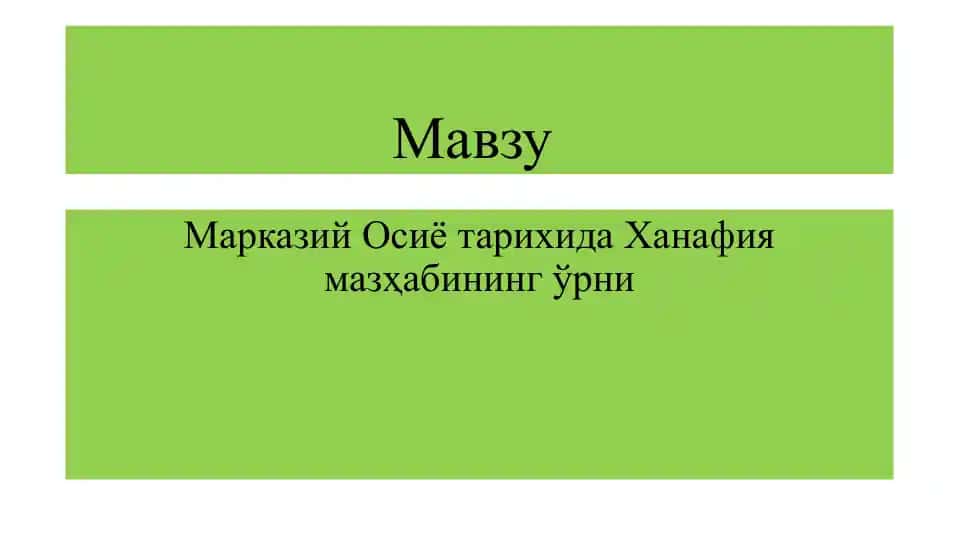 Мавзу

Марказий Осиё тарихида Ханафия мазҳабининг ўрни